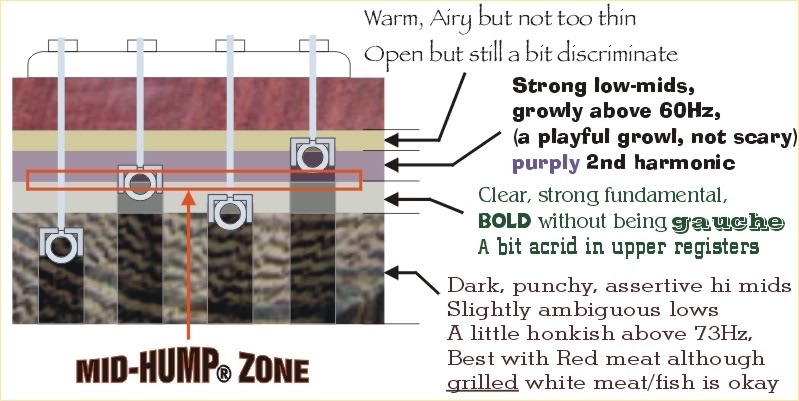 Warm, Airy but not too thin
Open but still a bit discriminate

Strong low-mids,
growly above 60Hz,
(a playful growl, not scary)
purply 2nd harmonic

Clear, strong fundamental,
BOLD without being gauche
A bit acrid in upper registers

Dark, punchy, assertive hi mids
Slightly ambiguous lows
A little honkish above 73Hz,
Best with Red meat although
grilled white meat/fish is okay

MID-HUMP® ZONE